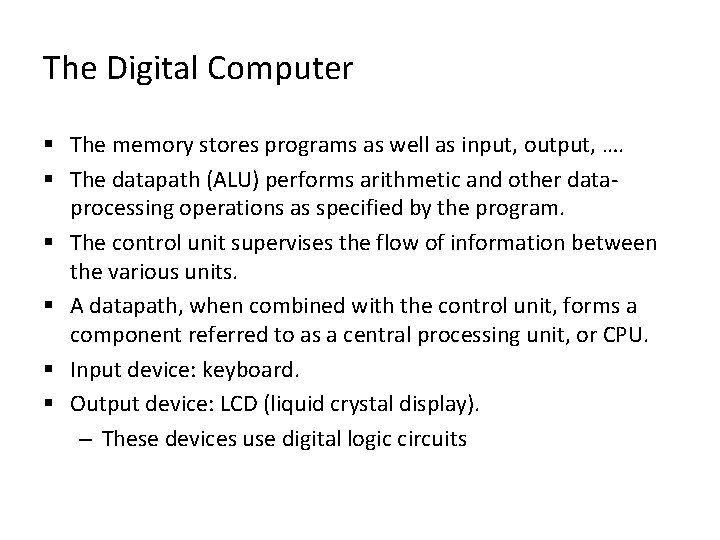 The Digital Computer

▪ The memory stores programs as well as input, output, ….
▪ The datapath (ALU) performs arithmetic and other data-processing operations as specified by the program.
▪ The control unit supervises the flow of information between the various units.
▪ A datapath, when combined with the control unit, forms a component referred to as a central processing unit, or CPU.
▪ Input device: keyboard.
▪ Output device: LCD (liquid crystal display).
– These devices use digital logic circuits